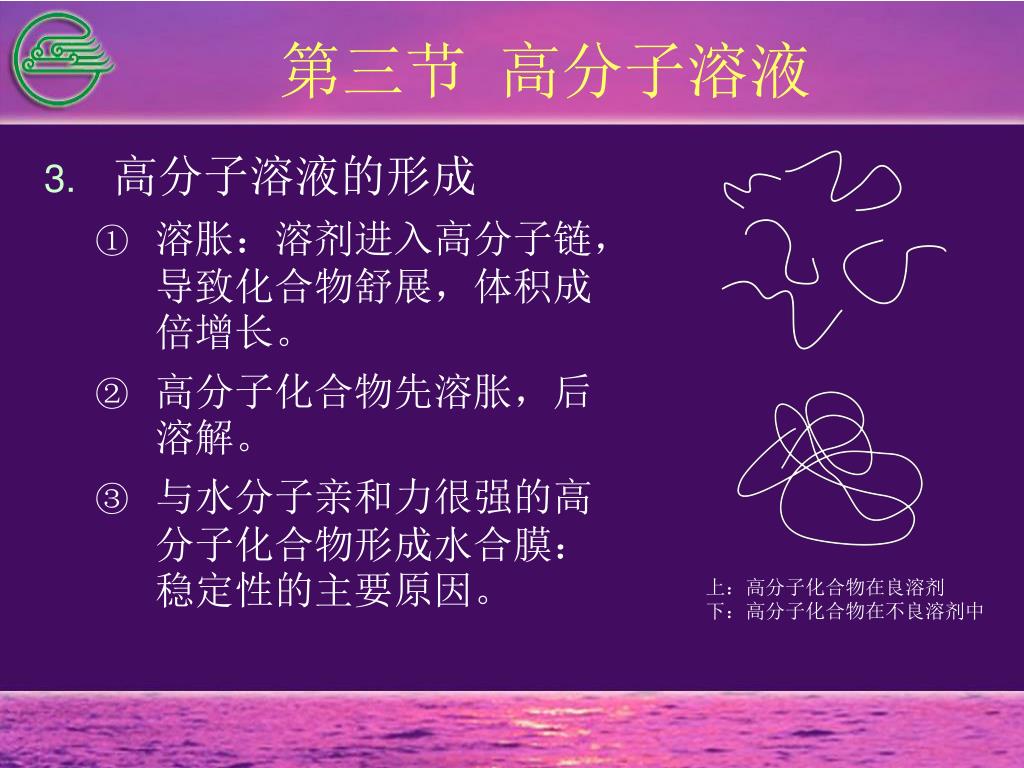 第三节 高分子溶液

3. 高分子溶液的形成

① 溶胀：溶剂进入高分子链，导致化合物舒展，体积成倍增长。

② 高分子化合物先溶胀，后溶解。

③ 与水分子亲和力很强的高分子化合物形成水合膜：稳定性的主要原因。

上：高分子化合物在良溶剂
下：高分子化合物在不良溶剂中